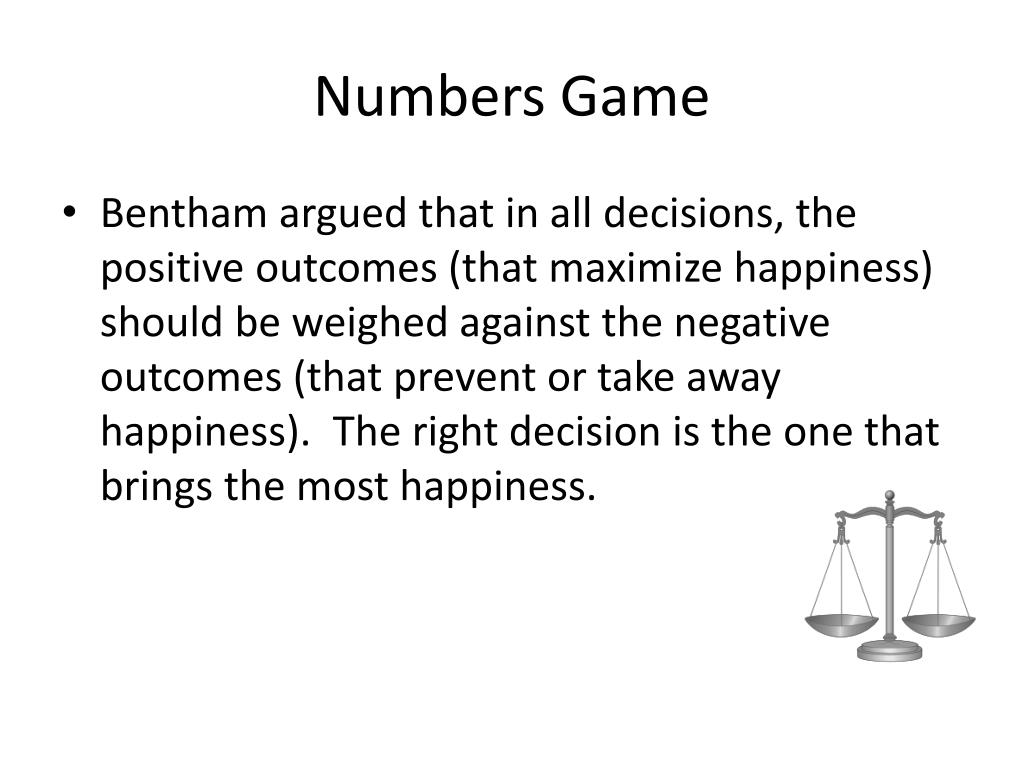 Numbers Game

• Bentham argued that in all decisions, the positive outcomes (that maximize happiness) should be weighed against the negative outcomes (that prevent or take away happiness). The right decision is the one that brings the most happiness.